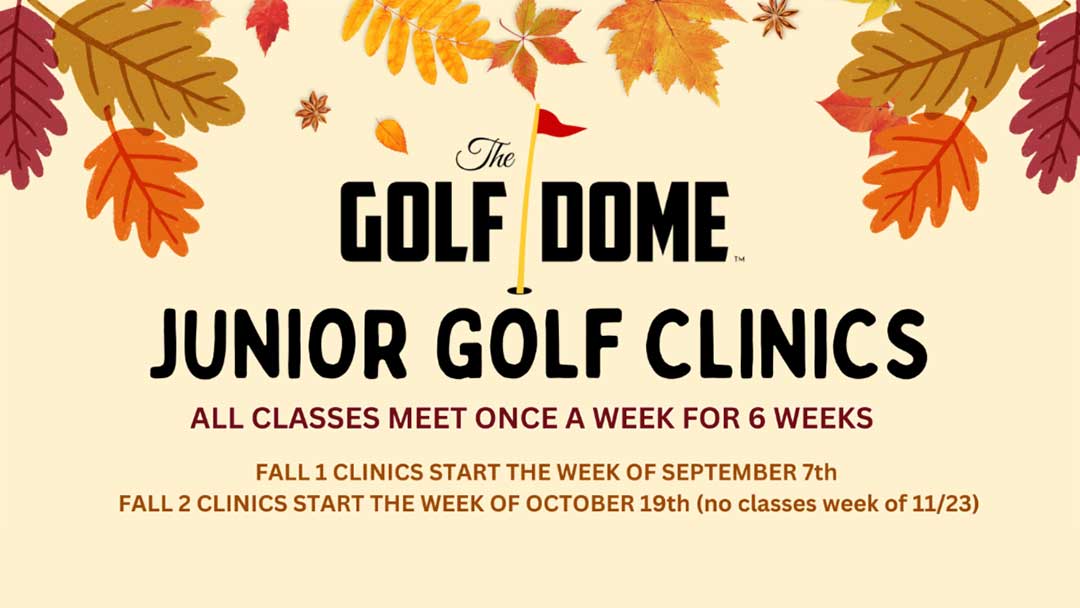 The GOLF DOME™

JUNIOR GOLF CLINICS

ALL CLASSES MEET ONCE A WEEK FOR 6 WEEKS

FALL 1 CLINICS START THE WEEK OF SEPTEMBER 7th
FALL 2 CLINICS START THE WEEK OF OCTOBER 19th (no classes week of 11/23)